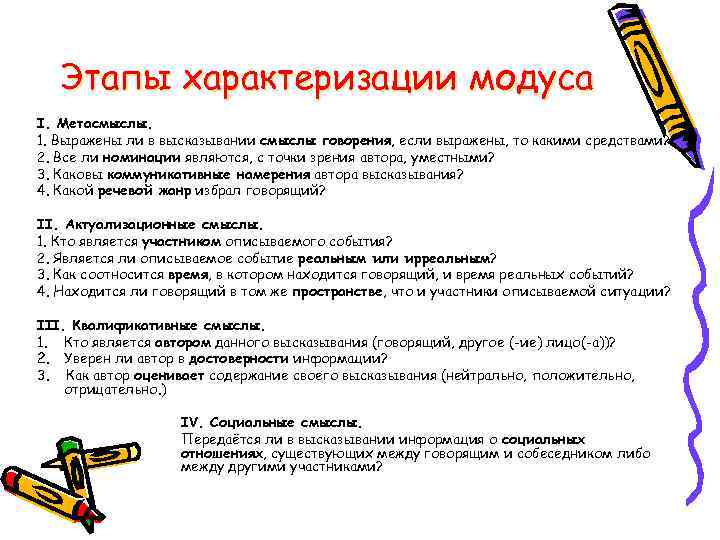 Этапы характеризации модуса

I. Метасмыслы.
1. Выражены ли в высказывании смыслы говорения, если выражены, то какими средствами?
2. Все ли номинации являются, с точки зрения автора, уместными?
3. Каковы коммуникативные намерения автора высказывания?
4. Какой речевой жанр избрал говорящий?

II. Актуализационные смыслы.
1. Кто является участником описываемого события?
2. Является ли описываемое событие реальным или ирреальным?
3. Как соотносится время, в котором находится говорящий, и время реальных событий?
4. Находится ли говорящий в том же пространстве, что и участники описываемой ситуации?

III. Квалификативные смыслы.
1. Кто является автором данного высказывания (говорящий, другое (-ие) лицо(-а))?
2. Уверен ли автор в достоверности информации?
3. Как автор оценивает содержание своего высказывания (нейтрально, положительно, отрицательно.)

IV. Социальные смыслы.
Передаётся ли в высказывании информация о социальных отношениях, существующих между говорящим и собеседником либо между другими участниками?